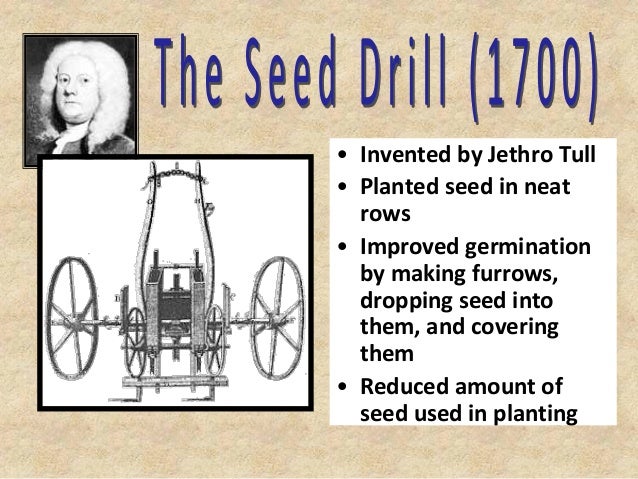 The Seed Drill (1700)

• Invented by Jethro Tull
• Planted seed in neat rows
• Improved germination by making furrows, dropping seed into them, and covering them
• Reduced amount of seed used in planting